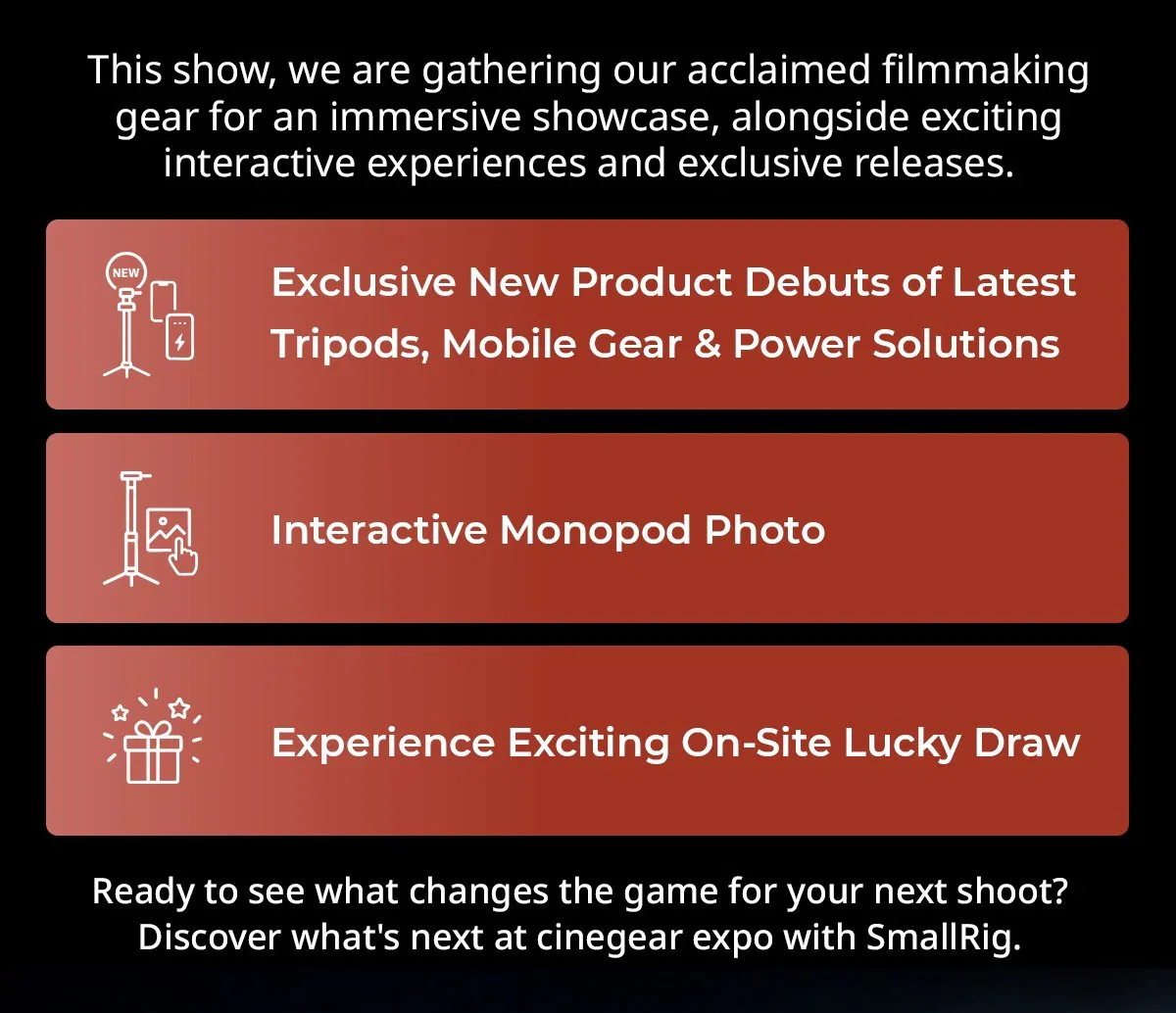 This show, we are gathering our acclaimed filmmaking gear for an immersive showcase, alongside exciting interactive experiences and exclusive releases.

NEW

Exclusive New Product Debuts of Latest Tripods, Mobile Gear & Power Solutions

Interactive Monopod Photo

Experience Exciting On-Site Lucky Draw

Ready to see what changes the game for your next shoot? Discover what's next at cinegear expo with SmallRig.